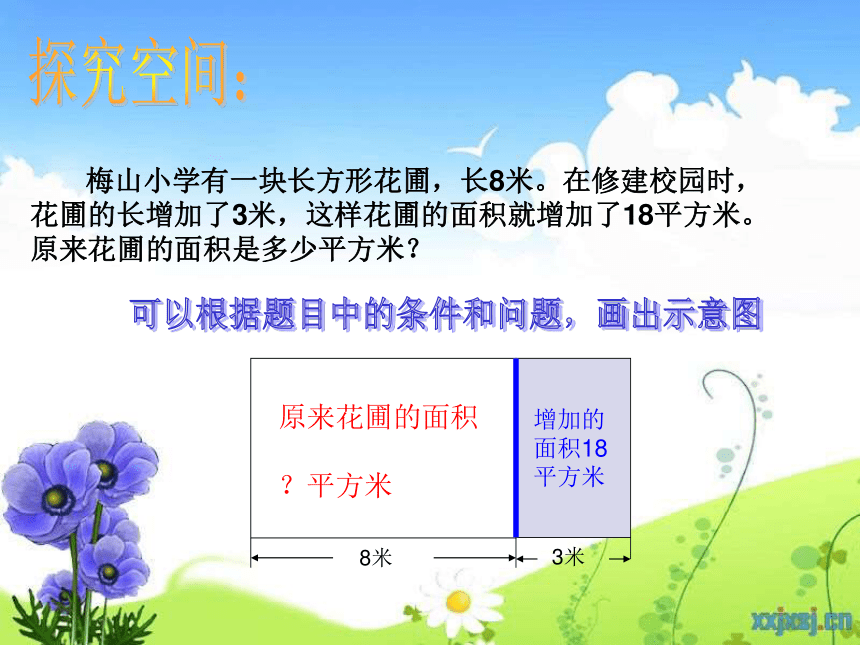 探究空间:

梅山小学有一块长方形花圃，长8米。在修建校园时，花圃的长增加了3米，这样花圃的面积就增加了18平方米。原来花圃的面积是多少平方米？

可以根据题目中的条件和问题，画出示意图

原来花圃的面积

？平方米

增加的面积18平方米

8米

3米

xxjxsj.cn